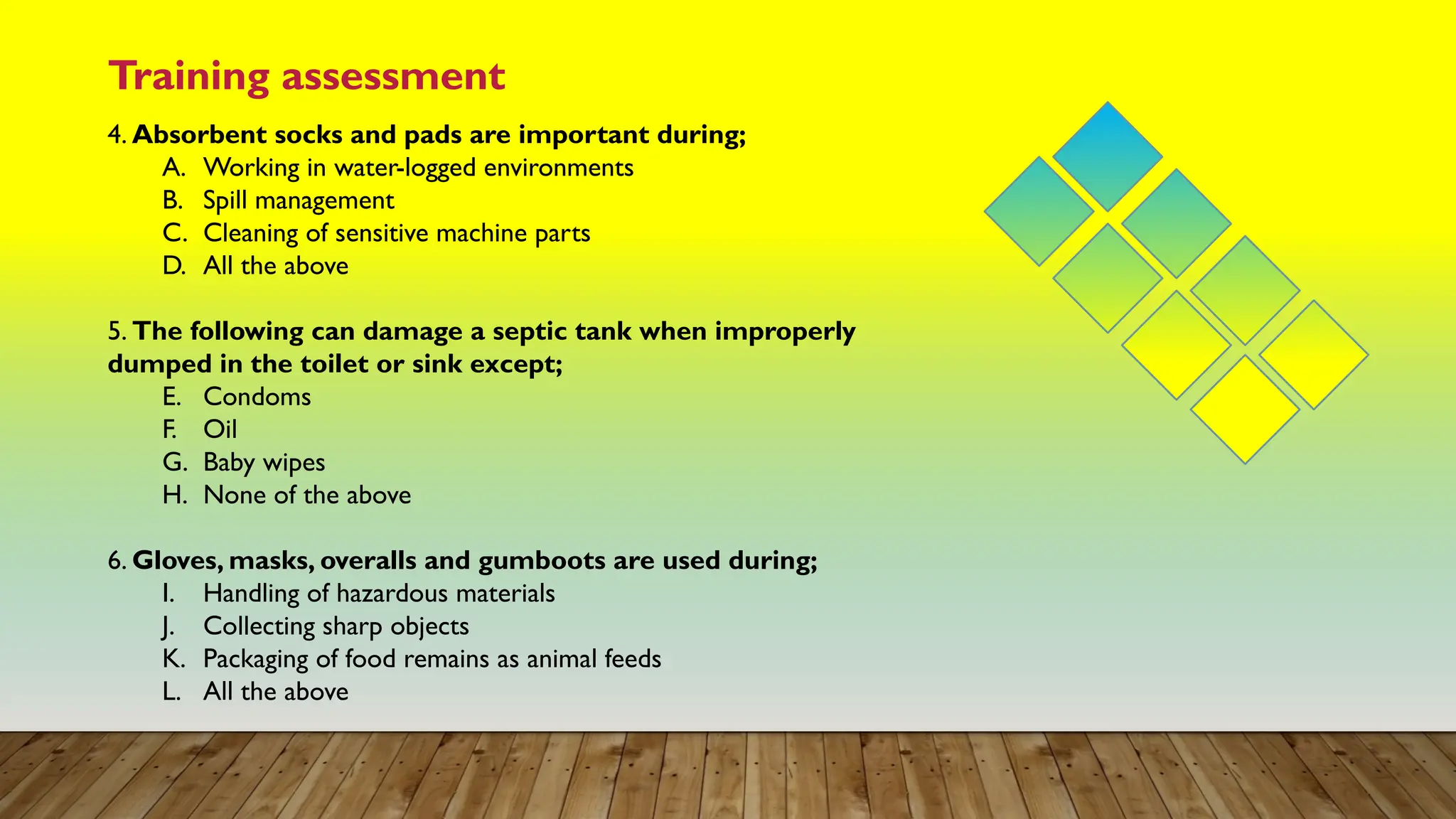 Training assessment

4. Absorbent socks and pads are important during;
A. Working in water-logged environments
B. Spill management
C. Cleaning of sensitive machine parts
D. All the above

5. The following can damage a septic tank when improperly dumped in the toilet or sink except;
E. Condoms
F. Oil
G. Baby wipes
H. None of the above

6. Gloves, masks, overalls and gumboots are used during;
I. Handling of hazardous materials
J. Collecting sharp objects
K. Packaging of food remains as animal feeds
L. All the above